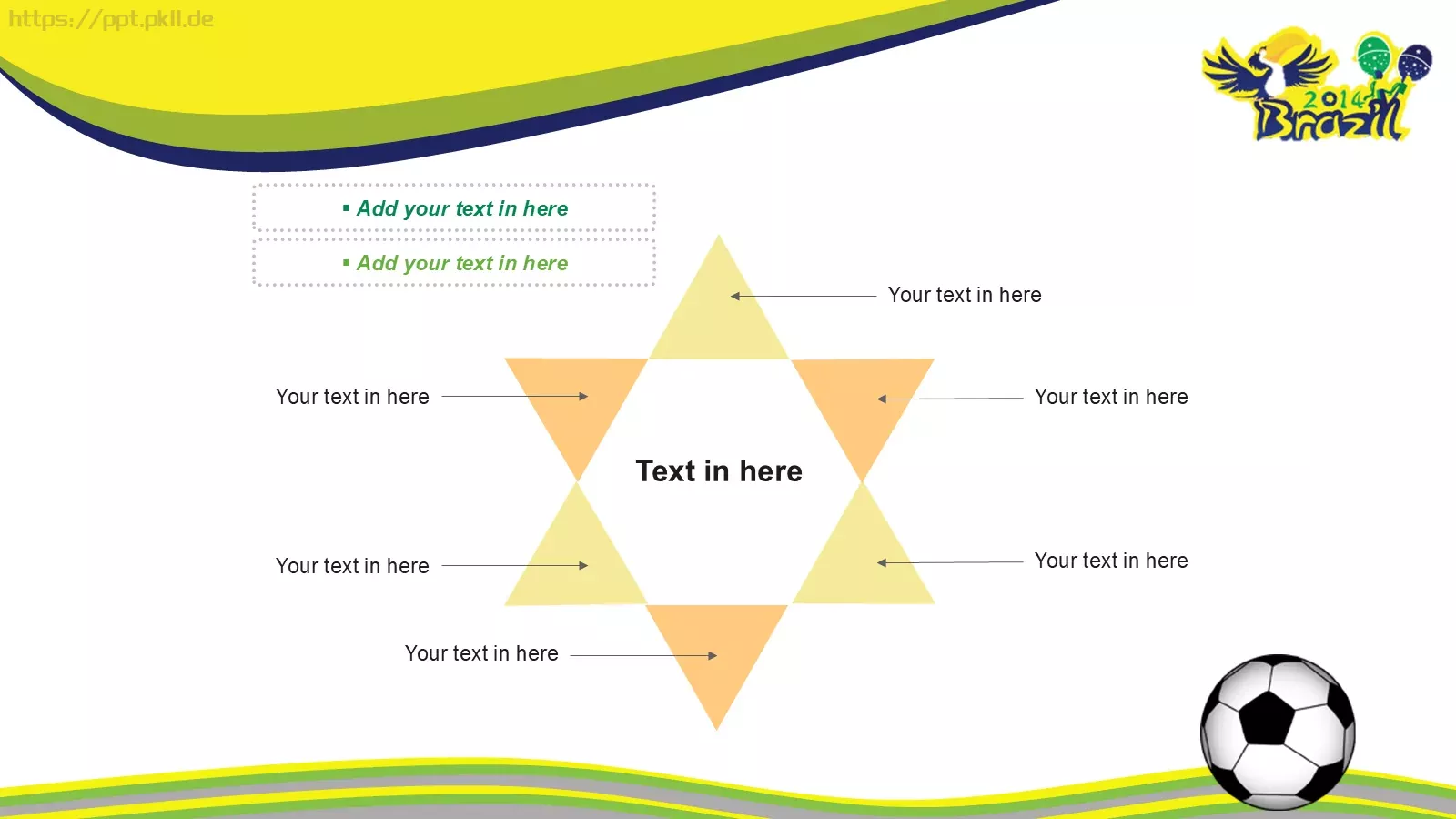 https://ppt.pkll.de

2014 Brazil

▪ Add your text in here

▪ Add your text in here

Your text in here

Your text in here

Your text in here

Text in here

Your text in here

Your text in here

Your text in here